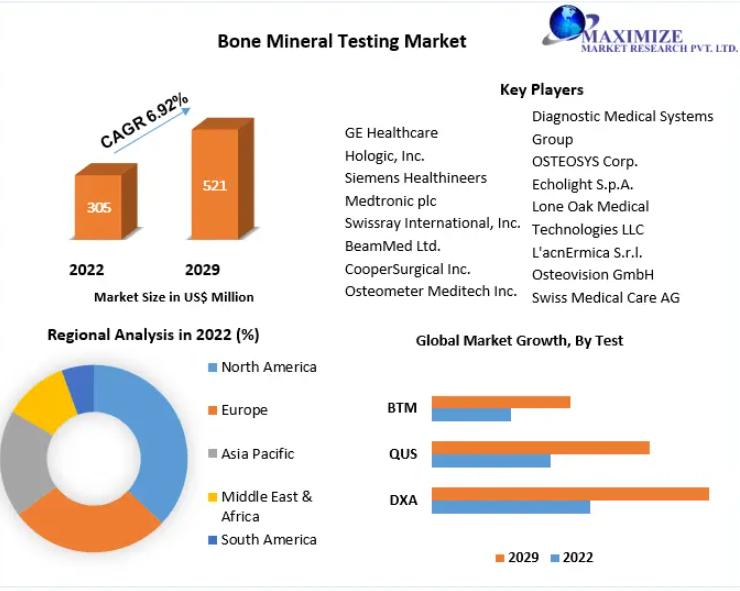 Bone Mineral Testing Market

MAXIMIZE
MARKET RESEARCH PVT. LTD.

CAGR 6.92%

305

521

2022

2029

Market Size in US$ Million

Key Players

GE Healthcare
Hologic, Inc.
Siemens Healthineers
Medtronic plc
Swissray International, Inc.
BeamMed Ltd.
CooperSurgical Inc.
Osteometer Meditech Inc.

Diagnostic Medical Systems Group
OSTEOSYS Corp.
Echolight S.p.A.
Lone Oak Medical Technologies LLC
L'acnErmica S.r.l.
Osteovision GmbH
Swiss Medical Care AG

Regional Analysis in 2022 (%)

North America
Europe
Asia Pacific
Middle East & Africa
South America

Global Market Growth, By Test

BTM
QUS
DXA

2029
2022